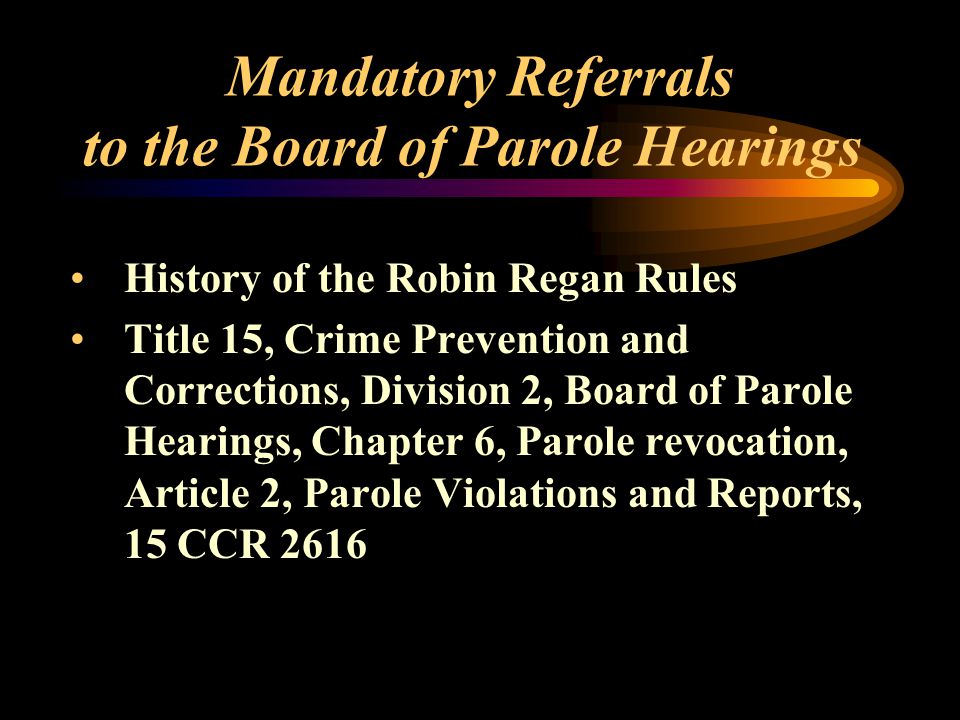 Mandatory Referrals to the Board of Parole Hearings

• History of the Robin Regan Rules
• Title 15, Crime Prevention and Corrections, Division 2, Board of Parole Hearings, Chapter 6, Parole revocation, Article 2, Parole Violations and Reports, 15 CCR 2616